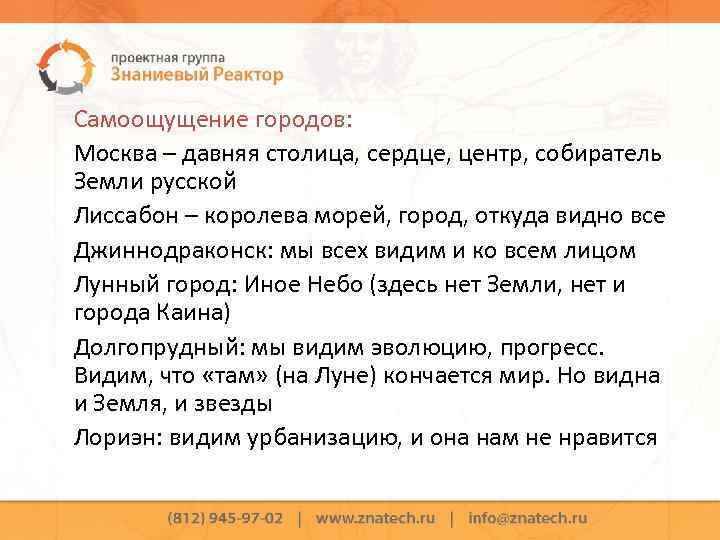 проектная группа
Знаниевый Реактор

Самоощущение городов:

Москва – давняя столица, сердце, центр, собиратель Земли русской

Лиссабон – королева морей, город, откуда видно все

Джиннодраконск: мы всех видим и ко всем лицом

Лунный город: Иное Небо (здесь нет Земли, нет и города Каина)

Долгопрудный: мы видим эволюцию, прогресс. Видим, что «там» (на Луне) кончается мир. Но видна и Земля, и звезды

Лориэн: видим урбанизацию, и она нам не нравится

(812) 945-97-02 | www.znatech.ru | info@znatech.ru